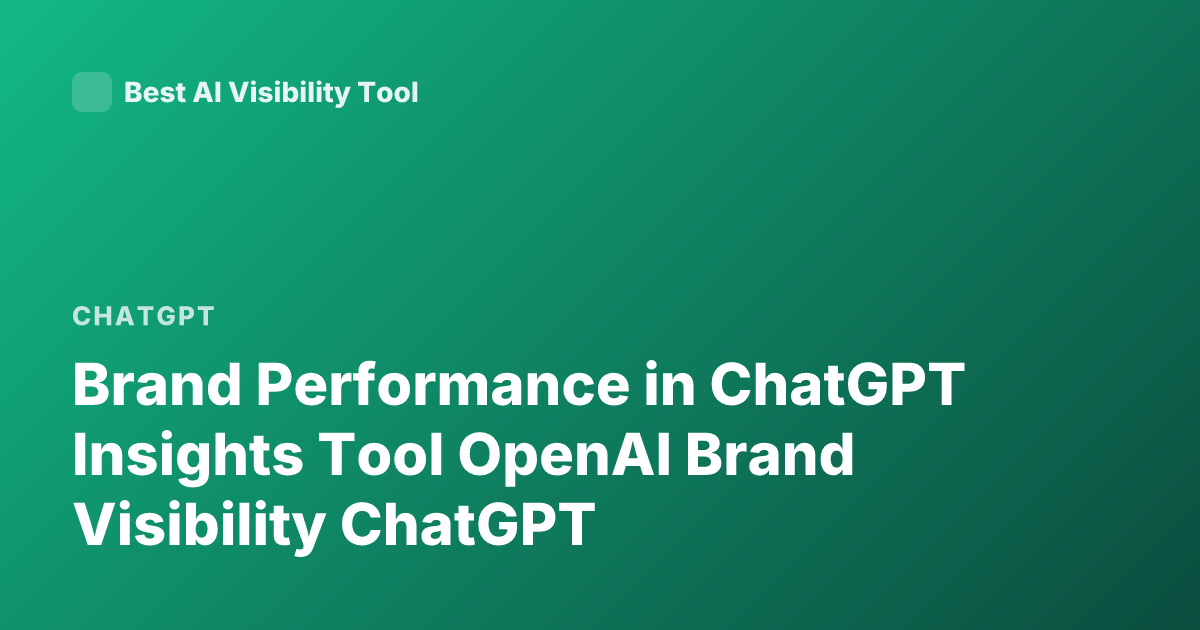 Best AI Visibility Tool

CHATGPT

Brand Performance in ChatGPT Insights Tool OpenAI Brand Visibility ChatGPT